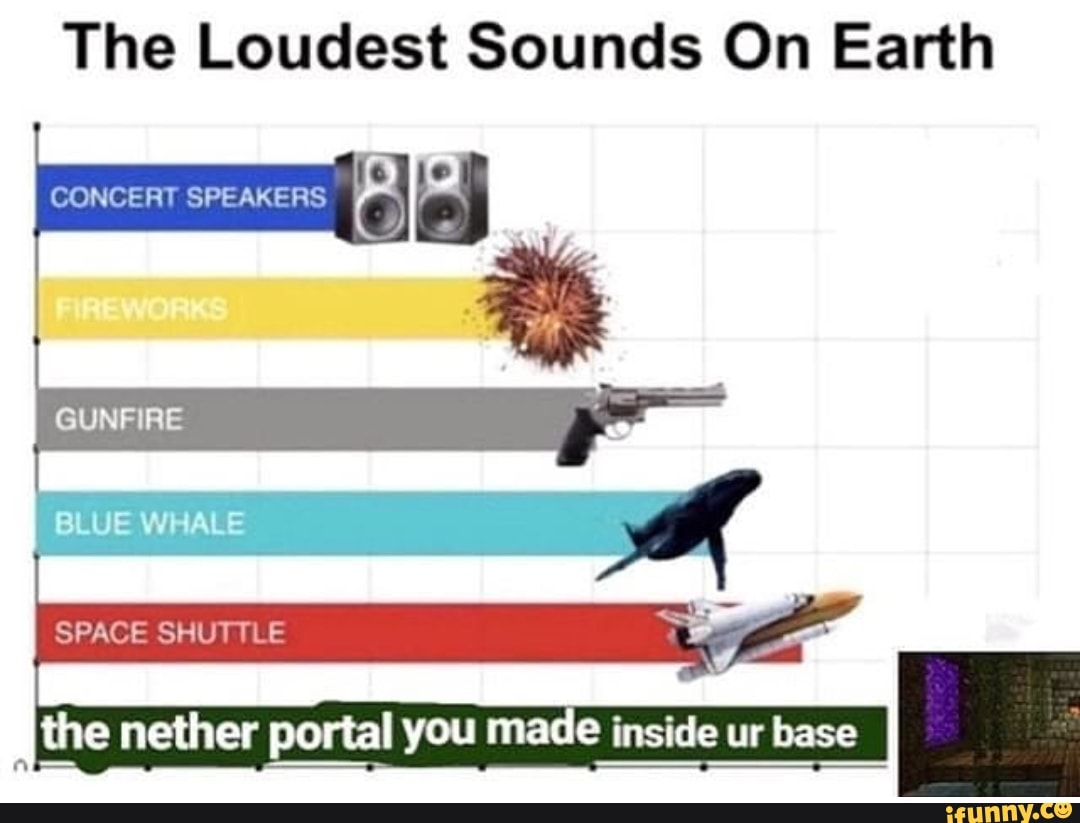 The Loudest Sounds On Earth

CONCERT SPEAKERS

FIREWORKS

GUNFIRE

BLUE WHALE

SPACE SHUTTLE

the nether portal you made inside ur base

ifunny.co